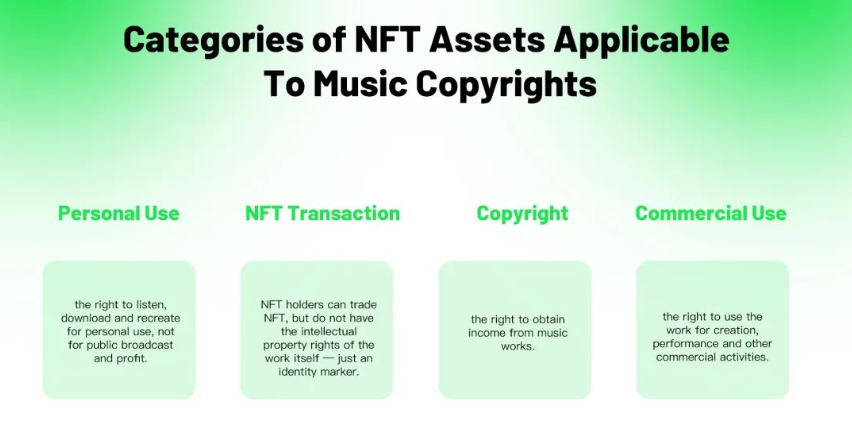 Categories of NFT Assets Applicable To Music Copyrights

Personal Use

the right to listen, download and recreate for personal use, not for public broadcast and profit.

NFT Transaction

NFT holders can trade NFT, but do not have the intellectual property rights of the work itself — just an identity marker.

Copyright

the right to obtain income from music works.

Commercial Use

the right to use the work for creation, performance and other commercial activities.